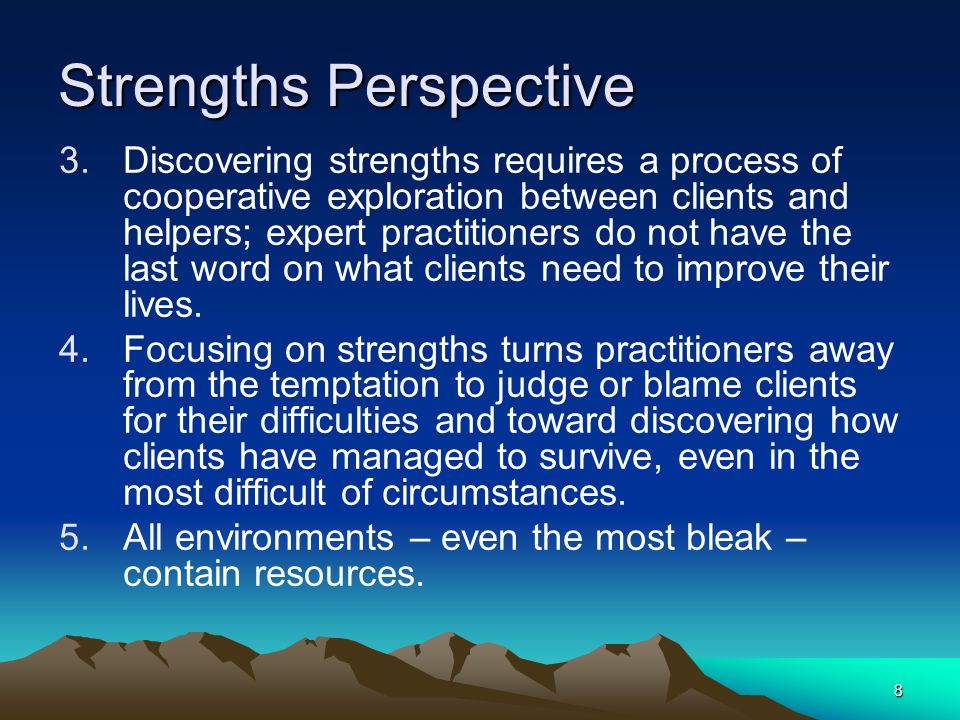 Strengths Perspective

3. Discovering strengths requires a process of cooperative exploration between clients and helpers; expert practitioners do not have the last word on what clients need to improve their lives.

4. Focusing on strengths turns practitioners away from the temptation to judge or blame clients for their difficulties and toward discovering how clients have managed to survive, even in the most difficult of circumstances.

5. All environments – even the most bleak – contain resources.

8